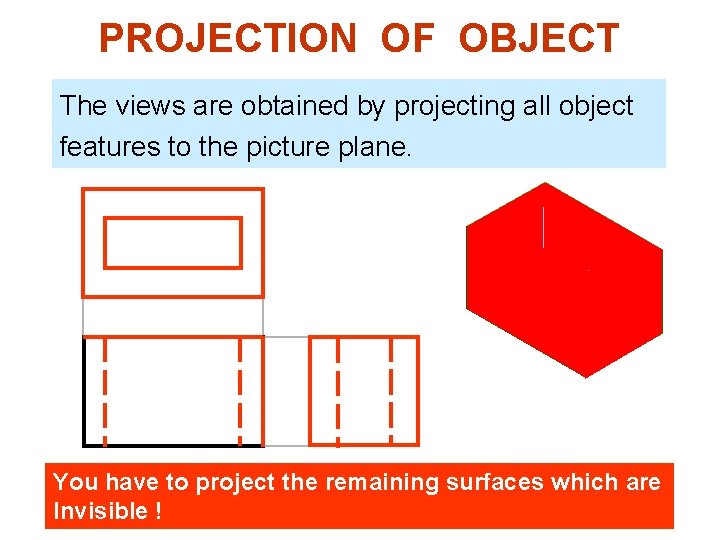 PROJECTION OF OBJECT

The views are obtained by projecting all object features to the picture plane.

You have to project the remaining surfaces which are Invisible !